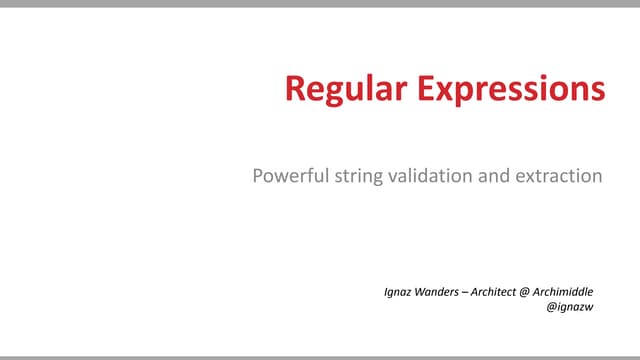 Regular Expressions

Powerful string validation and extraction

Ignaz Wanders – Architect @ Archimiddle
@ignazw